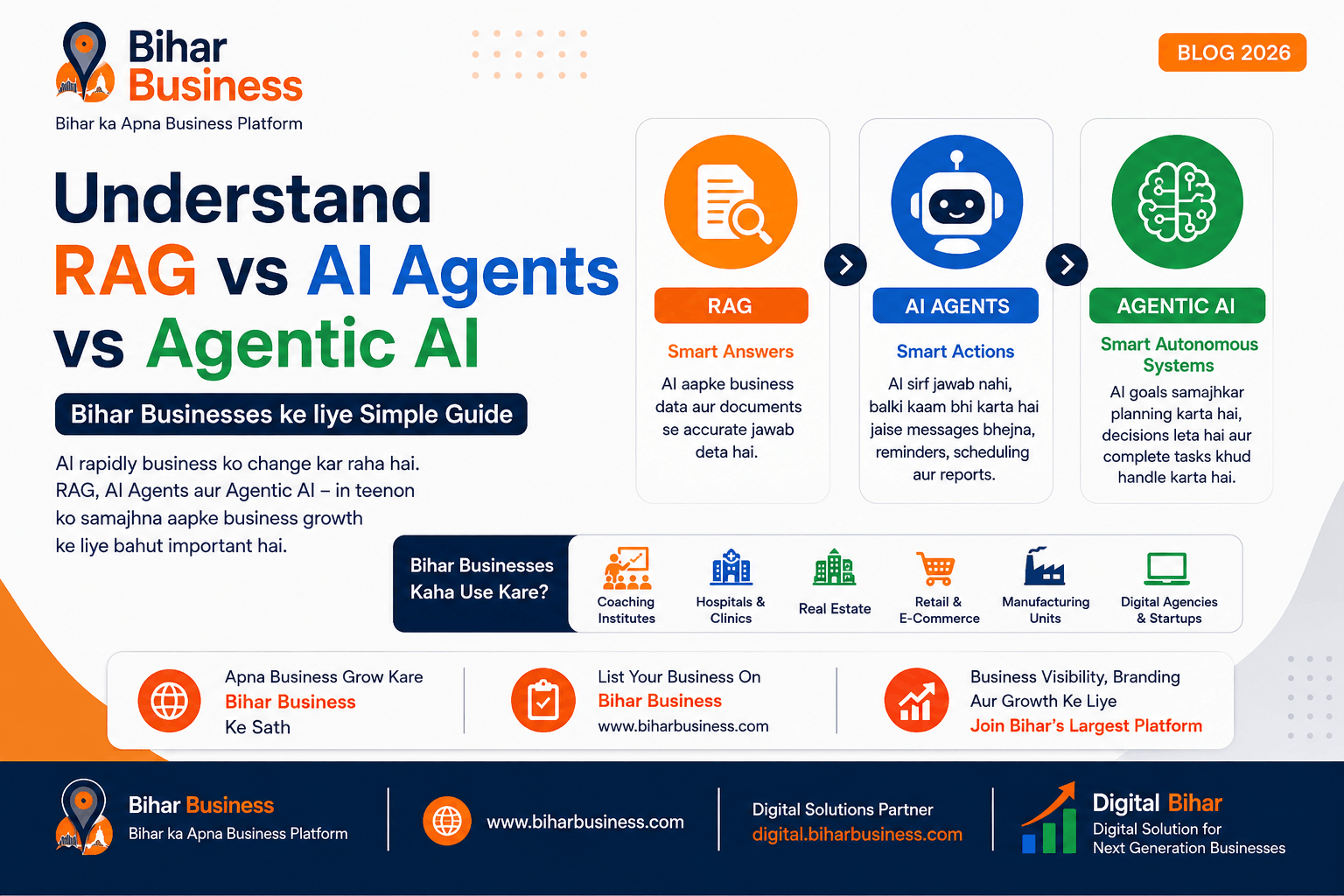 Bihar Business
Bihar ka Apna Business Platform

BLOG 2026

Understand RAG vs AI Agents vs Agentic AI

Bihar Businesses ke liye Simple Guide

AI rapidly business ko change kar raha hai. RAG, AI Agents aur Agentic AI – in teenon ko samajhna aapke business growth ke liye bahut important hai.

RAG
Smart Answers
AI aapke business data aur documents se accurate jawab deta hai.

AI AGENTS
Smart Actions
AI sirf jawab nahi, balki kaam bhi karta hai jaise messages bhejna, reminders, scheduling aur reports.

AGENTIC AI
Smart Autonomous Systems
AI goals samajhkar planning karta hai, decisions leta hai aur complete tasks khud handle karta hai.

Bihar Businesses Kaha Use Kare?
Coaching Institutes
Hospitals & Clinics
Real Estate
Retail & E-Commerce
Manufacturing Units
Digital Agencies & Startups

Apna Business Grow Kare
Bihar Business
Ke Sath

List Your Business On
Bihar Business
www.biharbusiness.com

Business Visibility, Branding Aur Growth Ke Liye
Join Bihar's Largest Platform

Bihar Business
Bihar ka Apna Business Platform

www.biharbusiness.com

Digital Solutions Partner
digital.biharbusiness.com

Digital Bihar
Digital Solution for Next Generation Businesses